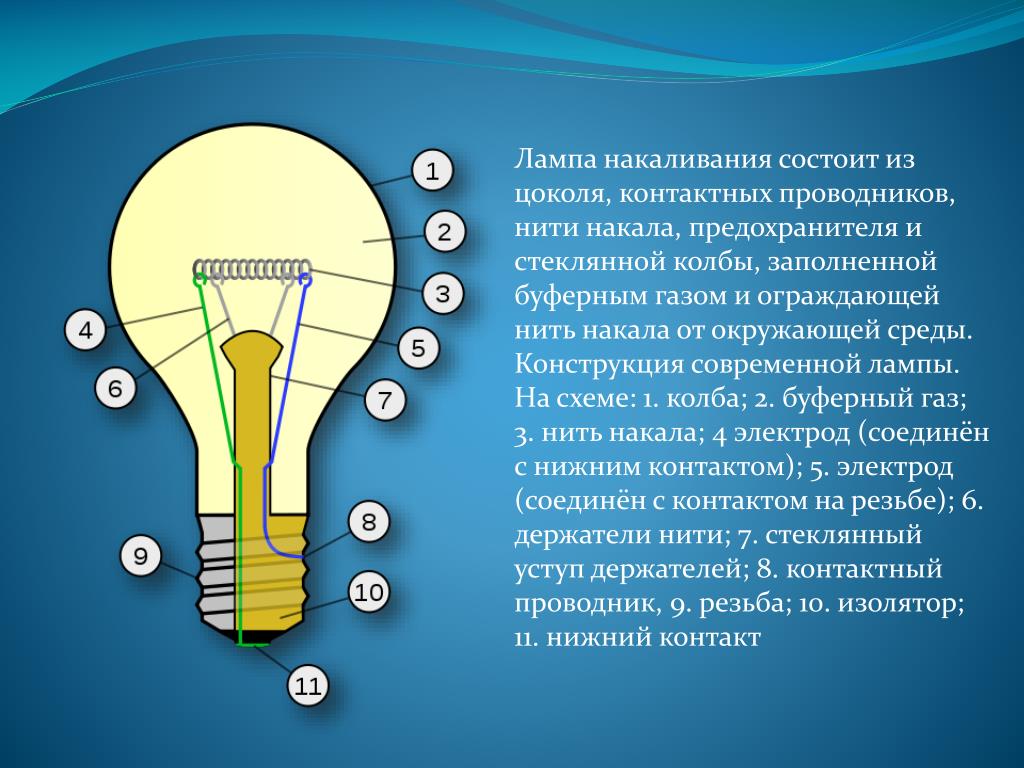 1
2
3
4
5
6
7
8
9
10
11

Лампа накаливания состоит из цоколя, контактных проводников, нити накала, предохранителя и стеклянной колбы, заполненной буферным газом и ограждающей нить накала от окружающей среды. Конструкция современной лампы. На схеме: 1. колба; 2. буферный газ; 3. нить накала; 4 электрод (соединён с нижним контактом); 5. электрод (соединён с контактом на резьбе); 6. держатели нити; 7. стеклянный уступ держателей; 8. контактный проводник, 9. резьба; 10. изолятор; 11. нижний контакт